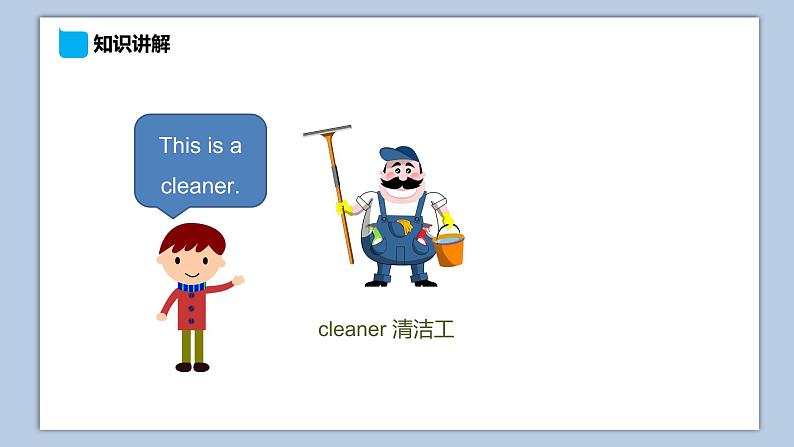 知识讲解

This is a cleaner.

cleaner 清洁工